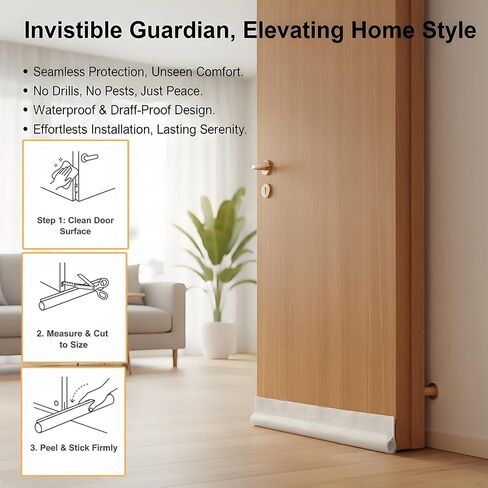 Invistible Guardian, Elevating Home Style

• Seamless Protection, Unseen Comfort.
• No Drills, No Pests, Just Peace.
• Waterproof & Draff-Proof Design.
• Effortlests Installation, Lasting Serenity.

Step 1: Clean Door Surface

2. Measure & Cut to Size

3. Peel & Stick Firmly